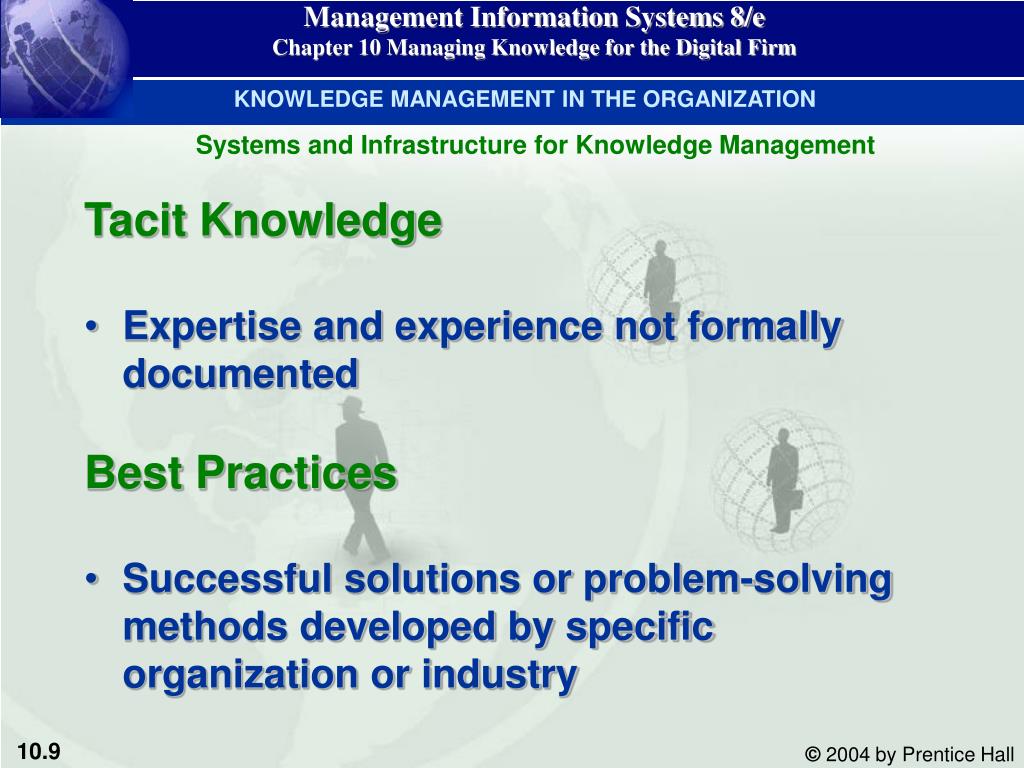 Management Information Systems 8/e
Chapter 10 Managing Knowledge for the Digital Firm

KNOWLEDGE MANAGEMENT IN THE ORGANIZATION

Systems and Infrastructure for Knowledge Management

Tacit Knowledge

• Expertise and experience not formally documented

Best Practices

• Successful solutions or problem-solving methods developed by specific organization or industry

10.9

© 2004 by Prentice Hall